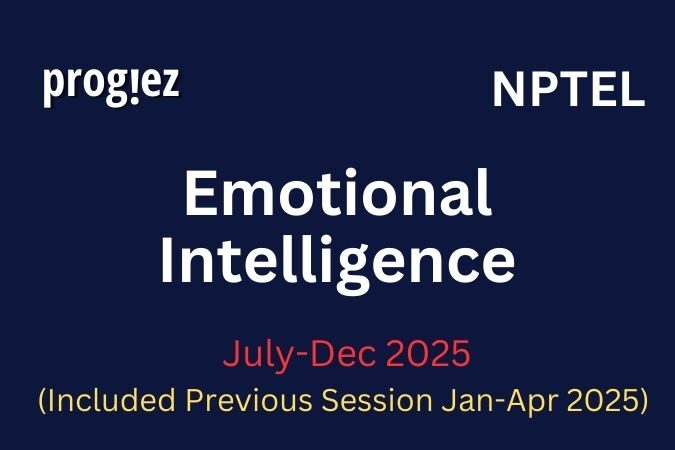 prog!ez

NPTEL

Emotional Intelligence

July-Dec 2025

(Included Previous Session Jan-Apr 2025)